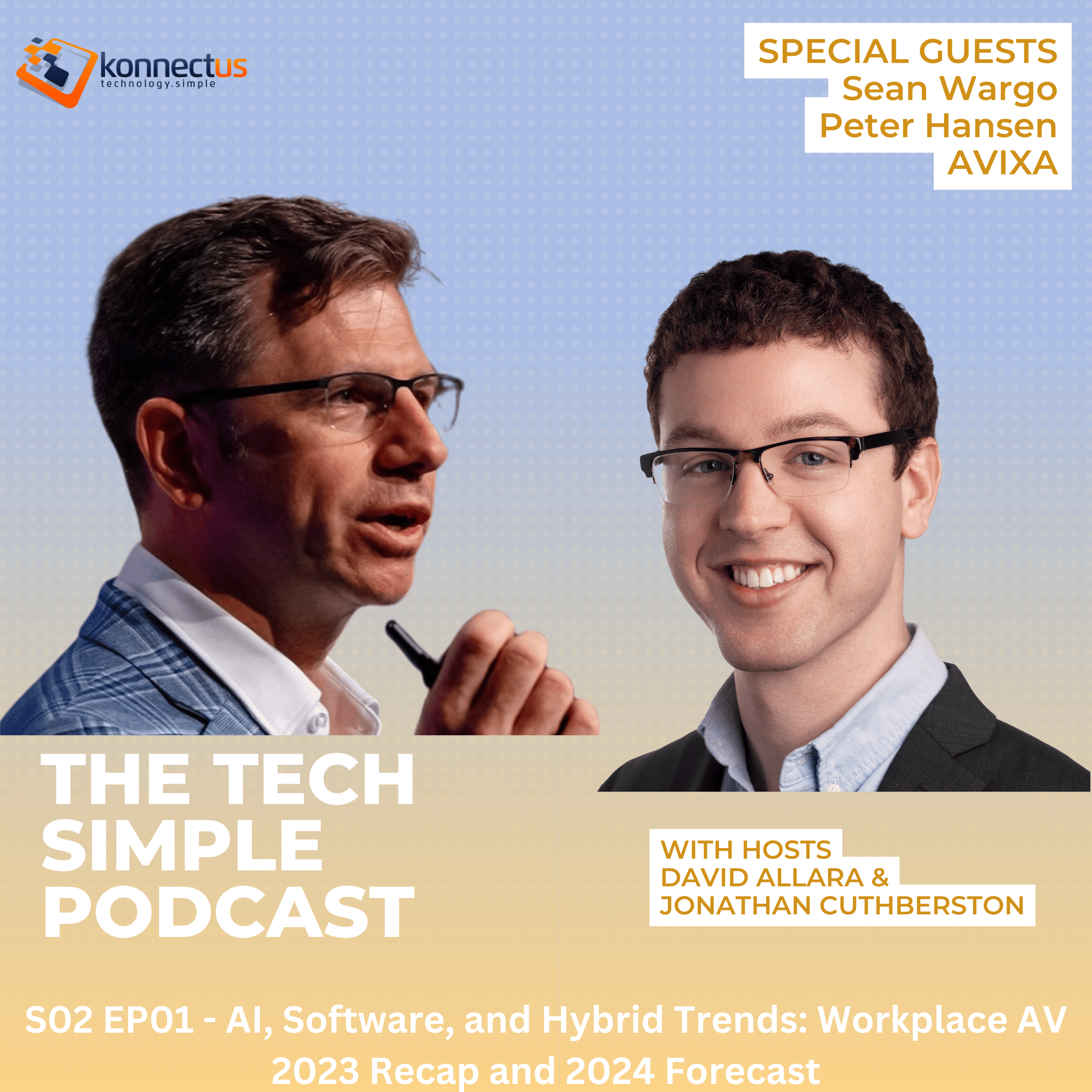 konnectus
technology.simple

SPECIAL GUESTS
Sean Wargo
Peter Hansen
AVIXA

THE TECH SIMPLE PODCAST

WITH HOSTS
DAVID ALLARA &
JONATHAN CUTHBERSTON

S02 EP01 - AI, Software, and Hybrid Trends: Workplace AV 2023 Recap and 2024 Forecast